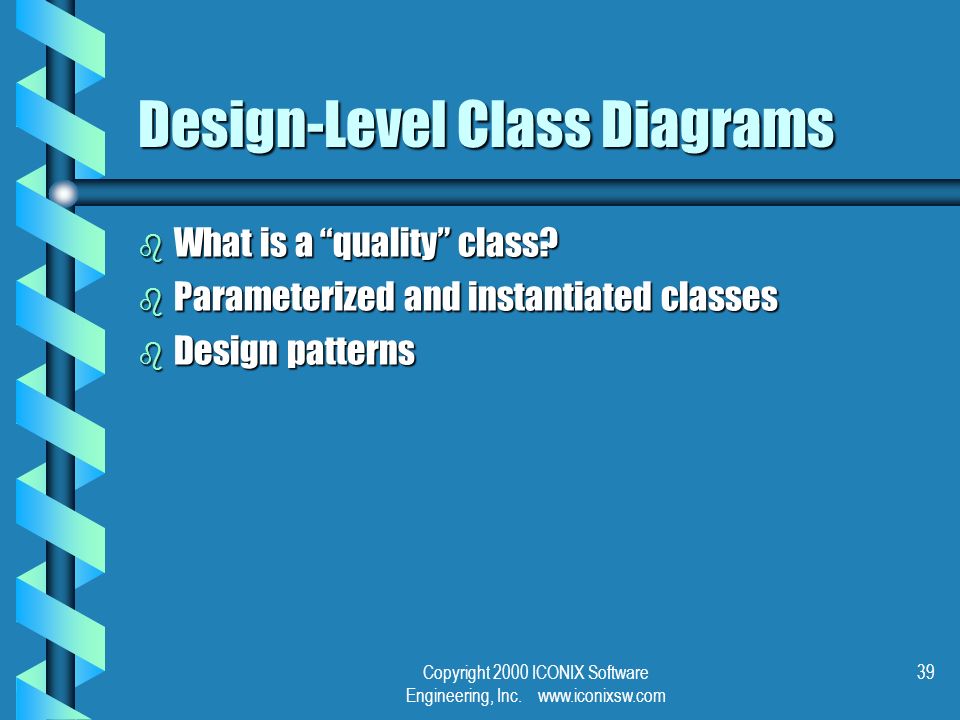 Design-Level Class Diagrams

- What is a “quality” class?
- Parameterized and instantiated classes
- Design patterns

Copyright 2000 ICONIX Software Engineering, Inc. www.iconixsw.com

39